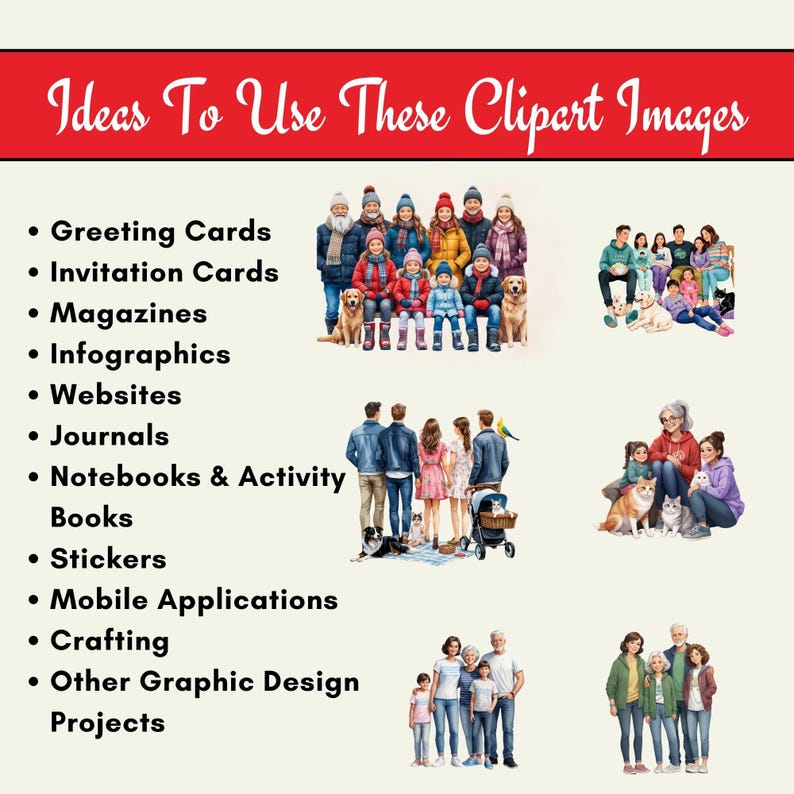 Ideas To Use These Clipart Images

• Greeting Cards
• Invitation Cards
• Magazines
• Infographics
• Websites
• Journals
• Notebooks & Activity Books
• Stickers
• Mobile Applications
• Crafting
• Other Graphic Design Projects